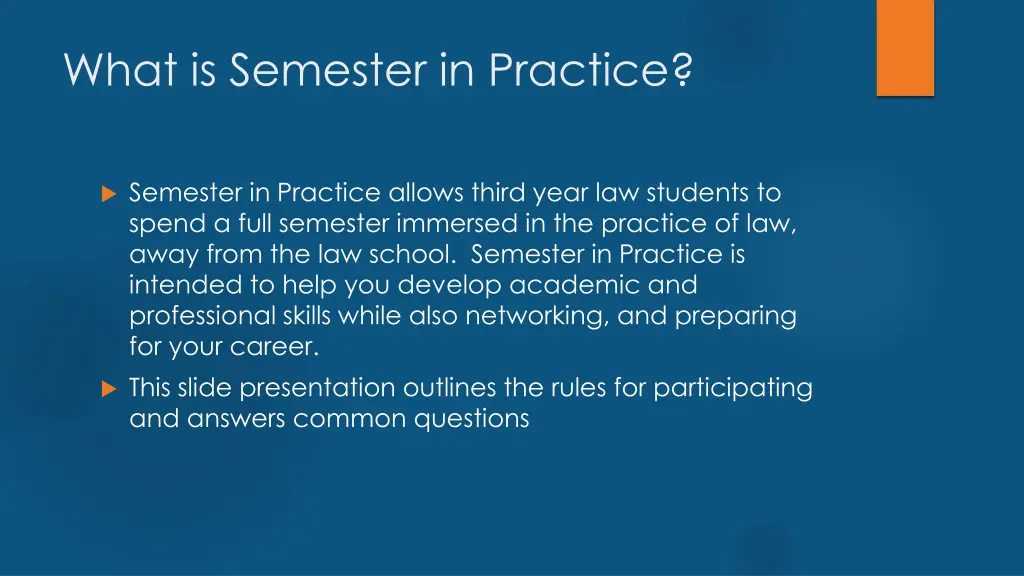 What is Semester in Practice?

Semester in Practice allows third year law students to spend a full semester immersed in the practice of law, away from the law school. Semester in Practice is intended to help you develop academic and professional skills while also networking, and preparing for your career.

This slide presentation outlines the rules for participating and answers common questions